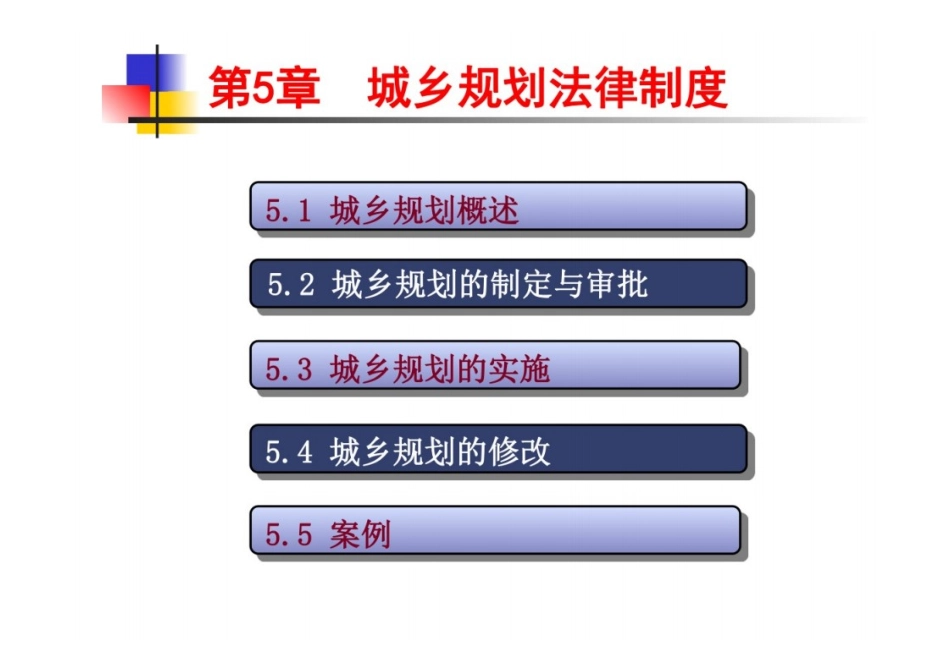 第5章　城乡规划法律制度

5.1 城乡规划概述

5.2 城乡规划的制定与审批

5.3 城乡规划的实施

5.4 城乡规划的修改

5.5 案例